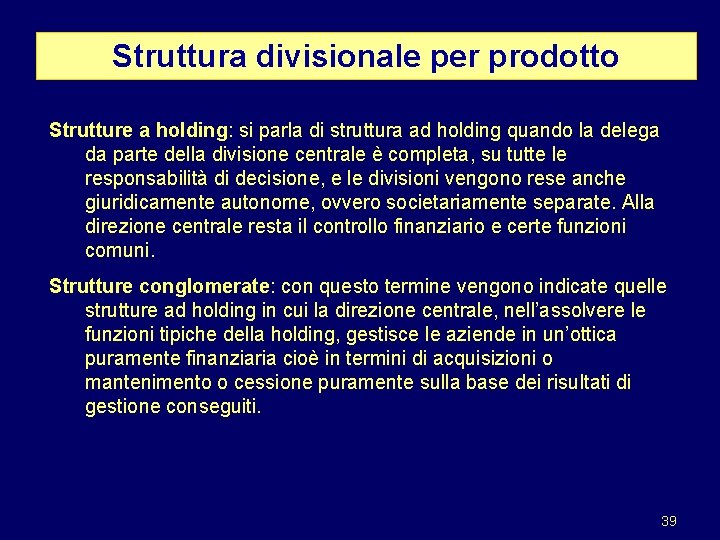 Struttura divisionale per prodotto

Strutture a holding: si parla di struttura ad holding quando la delega da parte della divisione centrale è completa, su tutte le responsabilità di decisione, e le divisioni vengono rese anche giuridicamente autonome, ovvero societariamente separate. Alla direzione centrale resta il controllo finanziario e certe funzioni comuni.

Strutture conglomerate: con questo termine vengono indicate quelle strutture ad holding in cui la direzione centrale, nell'assolvere le funzioni tipiche della holding, gestisce le aziende in un'ottica puramente finanziaria cioè in termini di acquisizioni o mantenimento o cessione puramente sulla base dei risultati di gestione conseguiti.

39